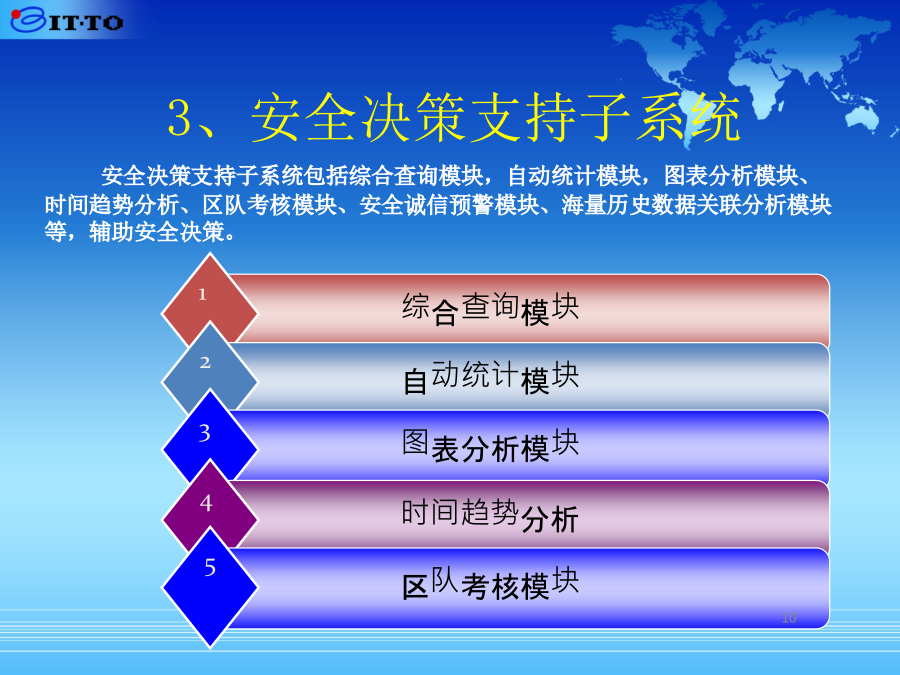 IT·TO

3、安全决策支持子系统

安全决策支持子系统包括综合查询模块，自动统计模块，图表分析模块、时间趋势分析、区队考核模块、安全诚信预警模块、海量历史数据关联分析模块等，辅助安全决策。

1
综合查询模块

2
自动统计模块

3
图表分析模块

4
时间趋势分析

5
区队考核模块

10